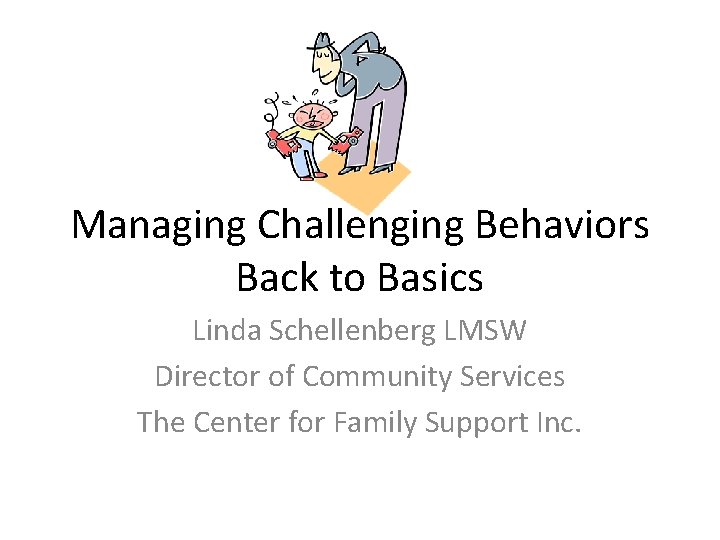 Managing Challenging Behaviors
Back to Basics

Linda Schellenberg LMSW
Director of Community Services
The Center for Family Support Inc.